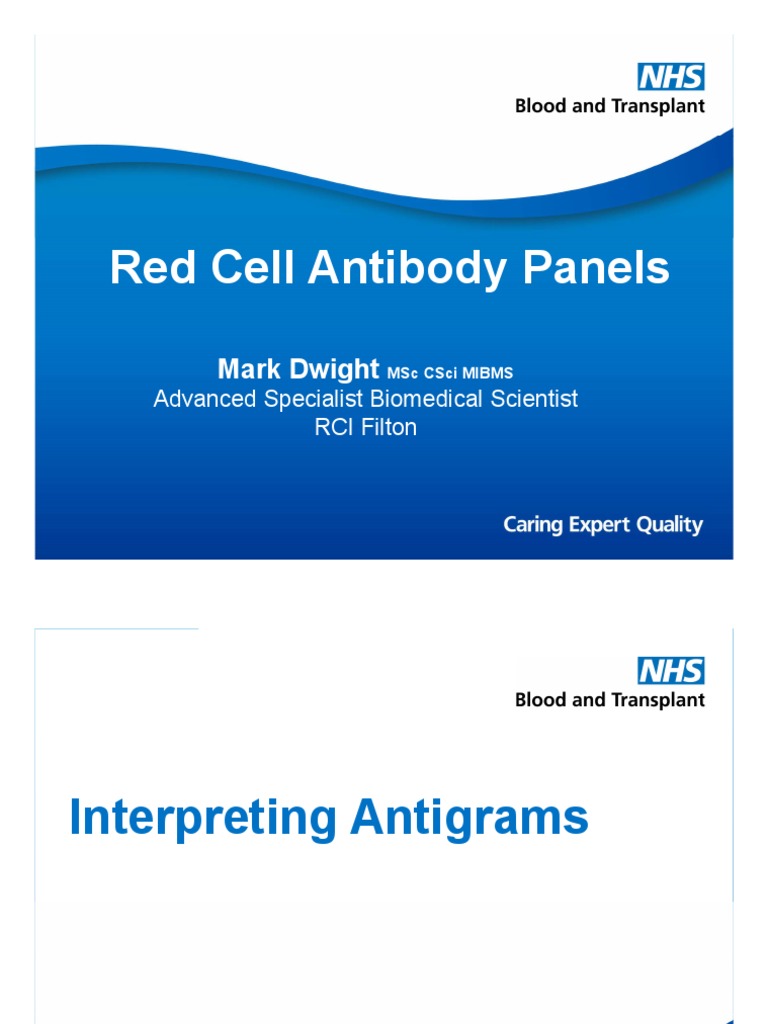 NHS
Blood and Transplant

Red Cell Antibody Panels

Mark Dwight MSc CSci MIBMS
Advanced Specialist Biomedical Scientist
RCI Filton

Caring Expert Quality

NHS
Blood and Transplant

Interpreting Antigrams